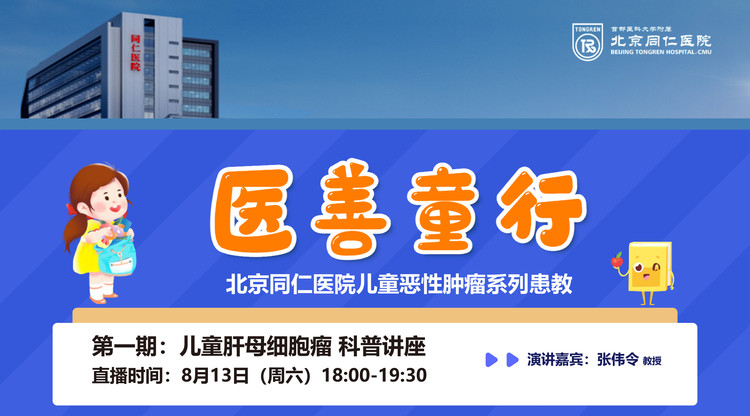 同仁医院

TONGREN
首都医科大学附属
北京同仁医院
BEIJING TONGREN HOSPITAL.CMU

医善童行

北京同仁医院儿童恶性肿瘤系列患教

第一期：儿童肝母细胞瘤 科普讲座
直播时间：8月13日（周六）18:00-19:30

演讲嘉宾：张伟令 教授